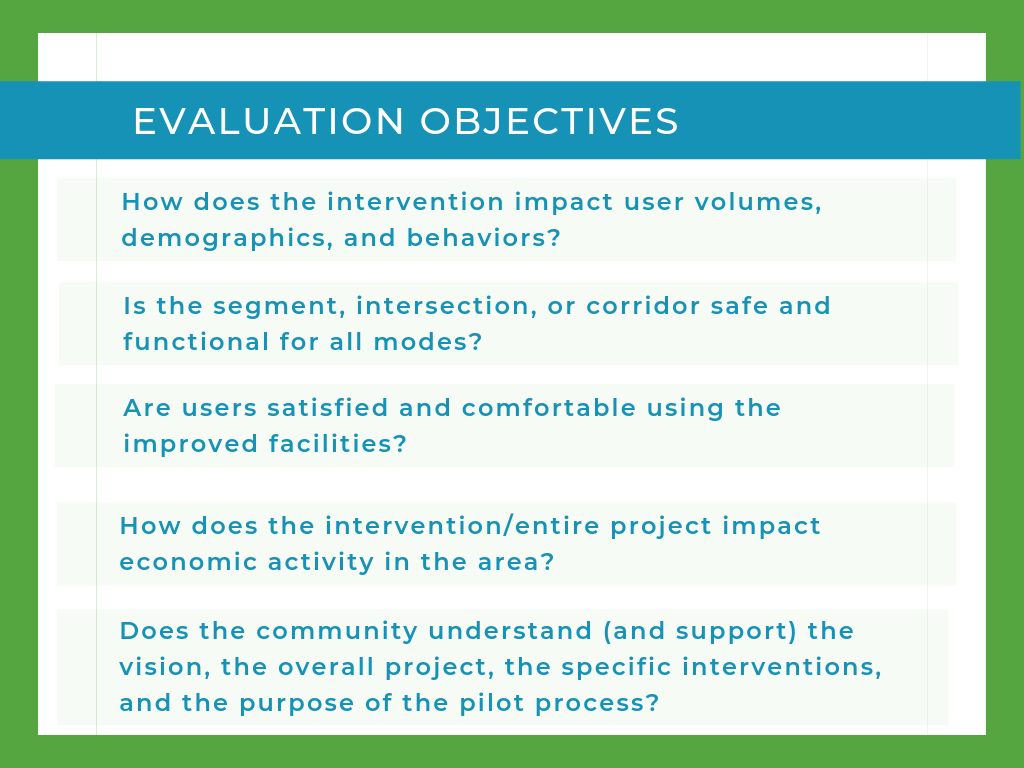 EVALUATION OBJECTIVES

How does the intervention impact user volumes, demographics, and behaviors?

Is the segment, intersection, or corridor safe and functional for all modes?

Are users satisfied and comfortable using the improved facilities?

How does the intervention/entire project impact economic activity in the area?

Does the community understand (and support) the vision, the overall project, the specific interventions, and the purpose of the pilot process?